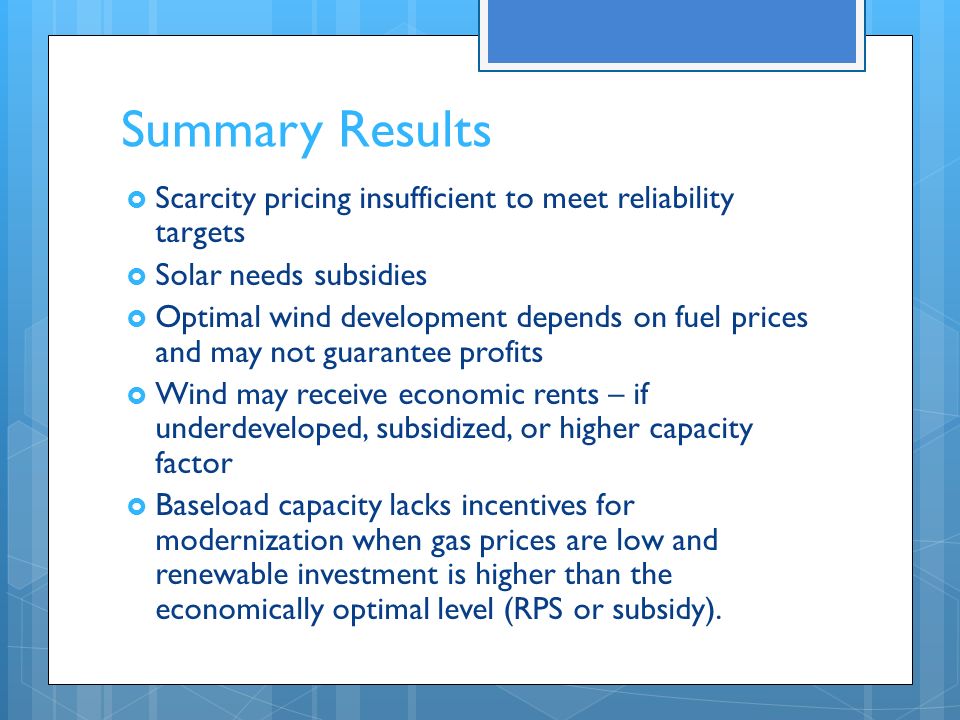 Summary Results

Scarcity pricing insufficient to meet reliability targets

Solar needs subsidies

Optimal wind development depends on fuel prices and may not guarantee profits

Wind may receive economic rents – if underdeveloped, subsidized, or higher capacity factor

Baseload capacity lacks incentives for modernization when gas prices are low and renewable investment is higher than the economically optimal level (RPS or subsidy).